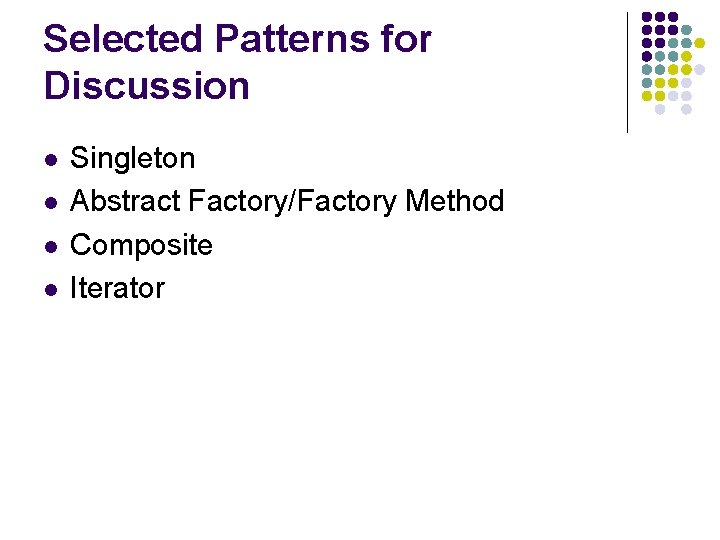 Selected Patterns for Discussion

- Singleton
- Abstract Factory/Factory Method
- Composite
- Iterator